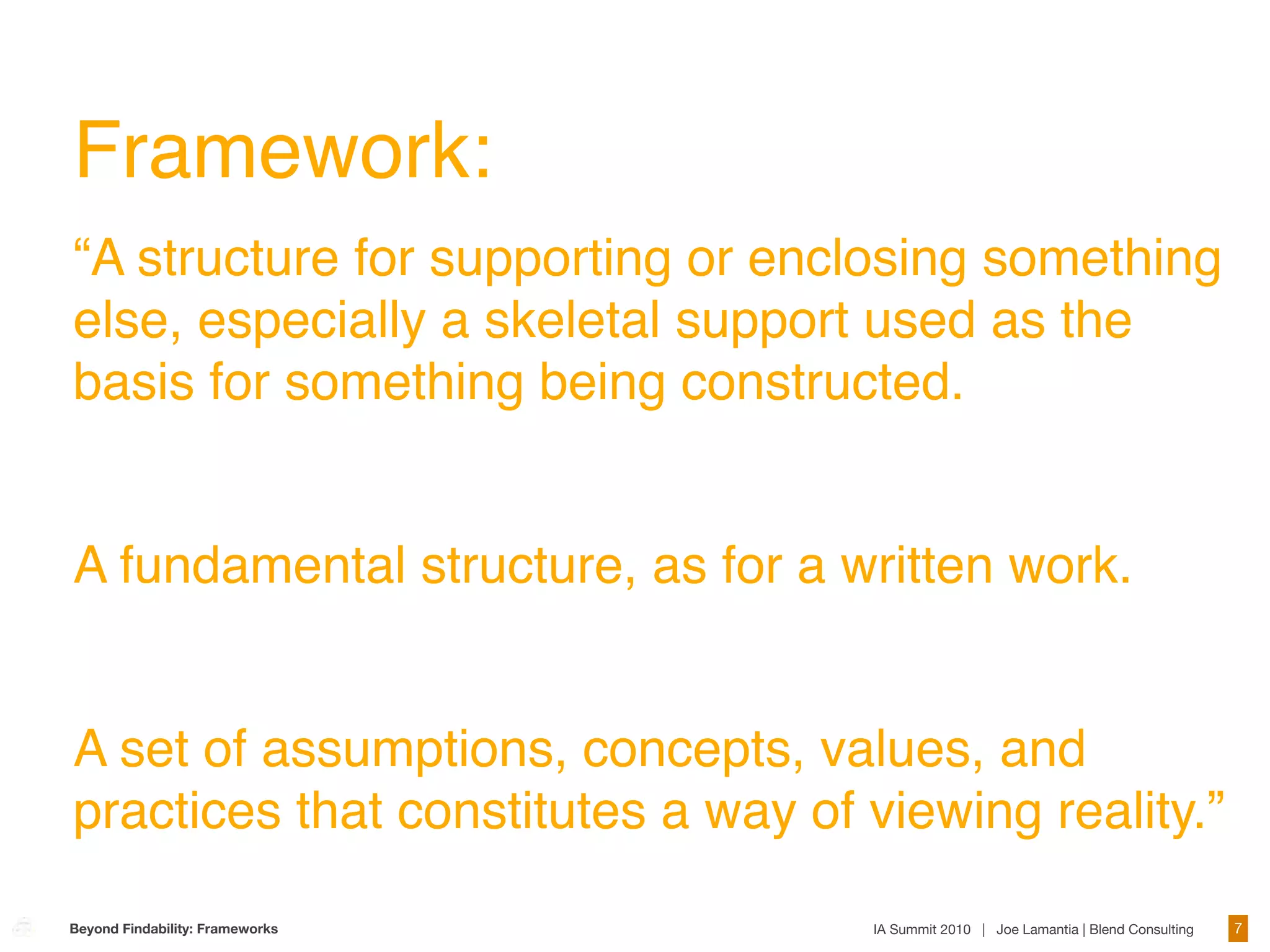 Framework:

“A structure for supporting or enclosing something else, especially a skeletal support used as the basis for something being constructed.

A fundamental structure, as for a written work.

A set of assumptions, concepts, values, and practices that constitutes a way of viewing reality.”

Beyond Findability: Frameworks

IA Summit 2010 | Joe Lamantia | Blend Consulting

7